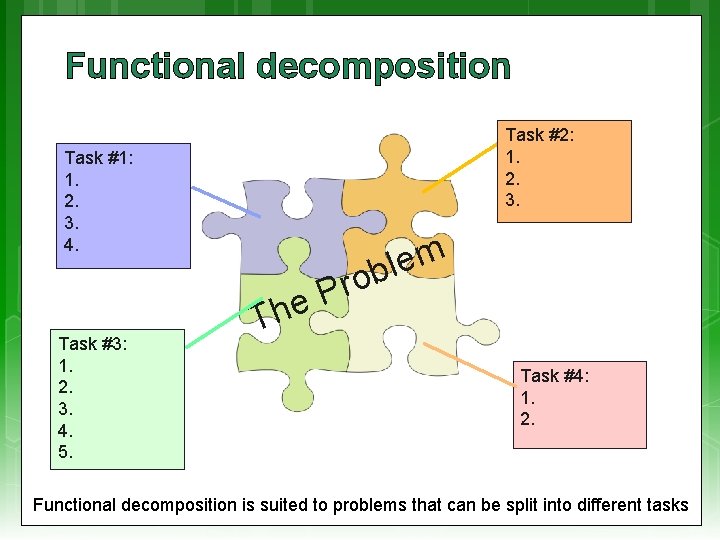 Functional decomposition

Task #1:
1.
2.
3.
4.

Task #2:
1.
2.
3.

The Problem

Task #3:
1.
2.
3.
4.
5.

Task #4:
1.
2.

Functional decomposition is suited to problems that can be split into different tasks